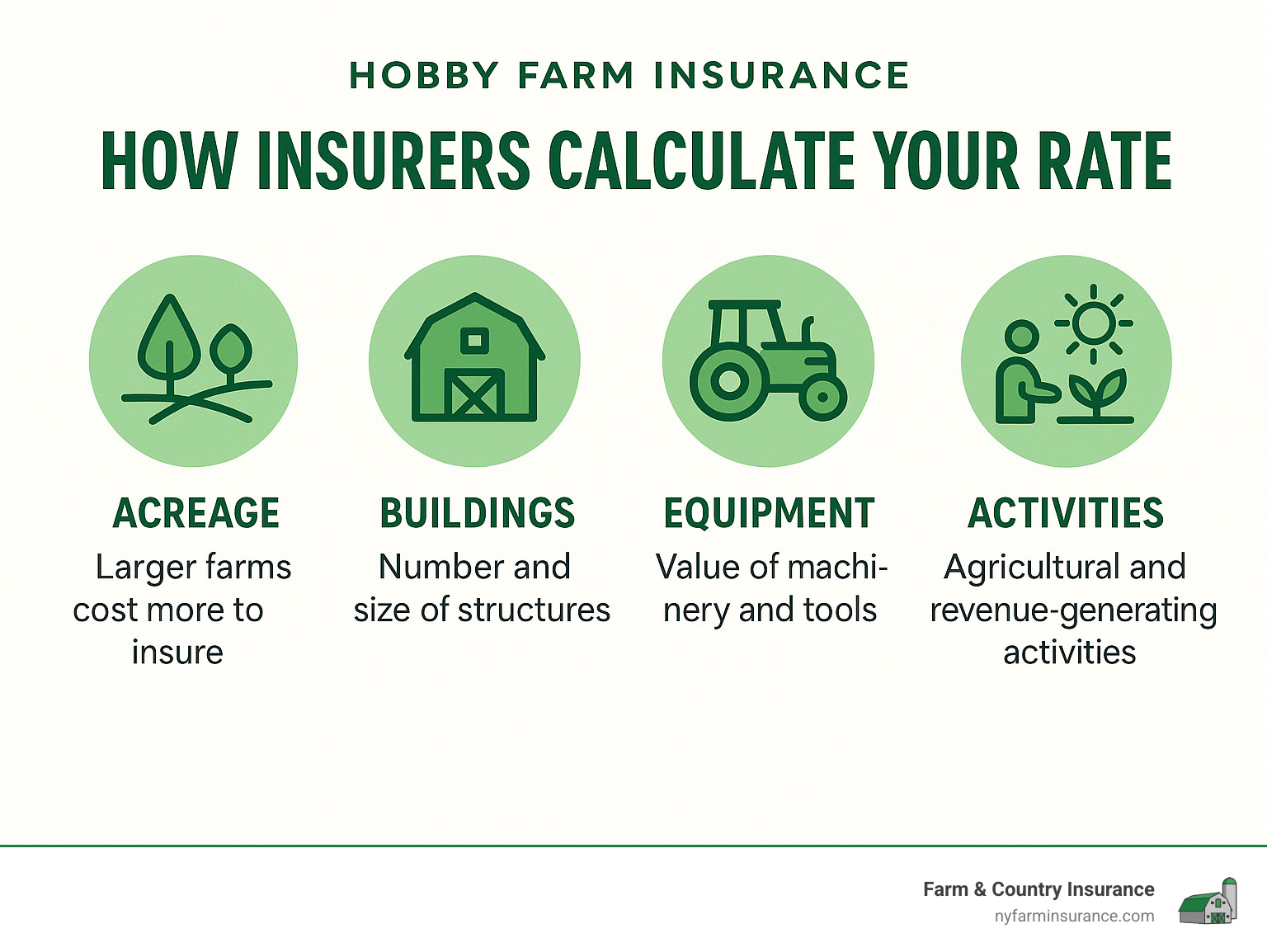 HOBBY FARM INSURANCE

HOW INSURERS CALCULATE YOUR RATE

ACREAGE
Larger farms cost more to insure

BUILDINGS
Number and size of structures

EQUIPMENT
Value of machinery and tools

ACTIVITIES
Agricultural and revenue-generating activities

Farm & Country Insurance
nyfarminsurance.com